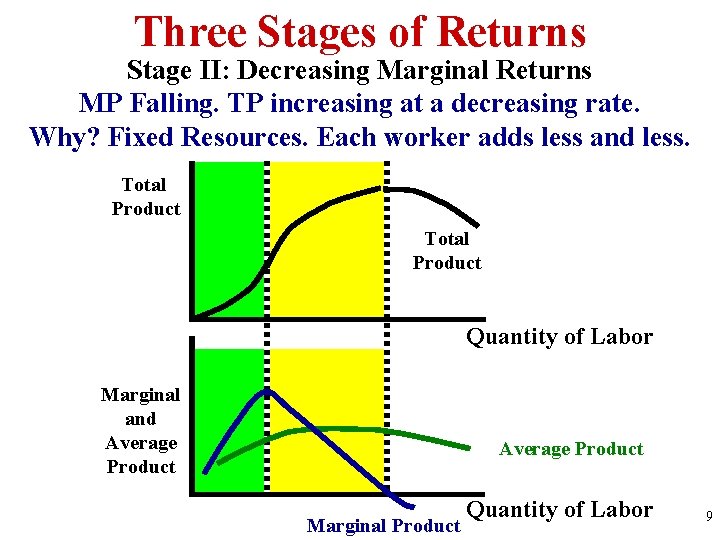 Three Stages of Returns
Stage II: Decreasing Marginal Returns
MP Falling. TP increasing at a decreasing rate.
Why? Fixed Resources. Each worker adds less and less.

Total Product

Total Product

Quantity of Labor

Marginal and Average Product

Average Product

Quantity of Labor

Marginal Product

9